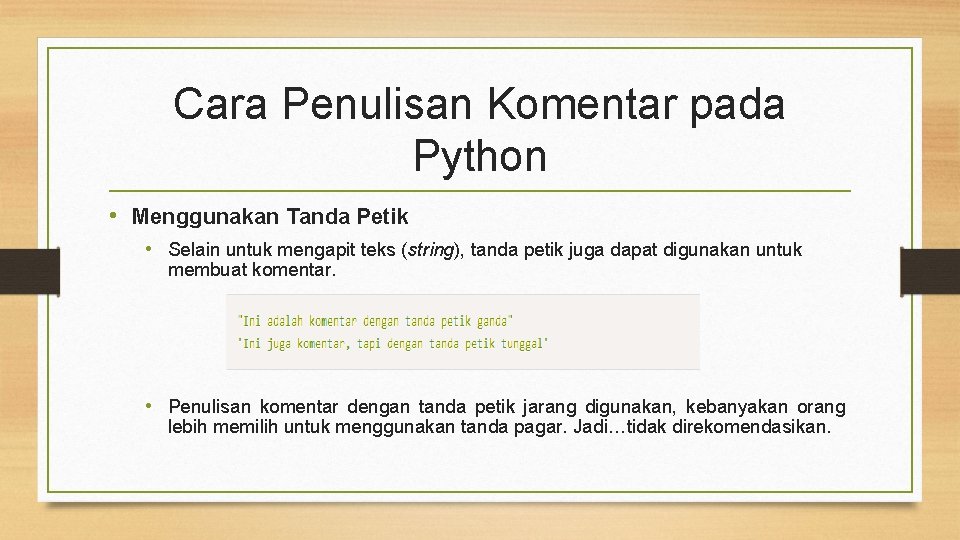 Cara Penulisan Komentar pada Python

• Menggunakan Tanda Petik

• Selain untuk mengapit teks (string), tanda petik juga dapat digunakan untuk membuat komentar.

"Ini adalah komentar dengan tanda petik ganda"
'Ini juga komentar, tapi dengan tanda petik tunggal'

• Penulisan komentar dengan tanda petik jarang digunakan, kebanyakan orang lebih memilih untuk menggunakan tanda pagar. Jadi…tidak direkomendasikan.